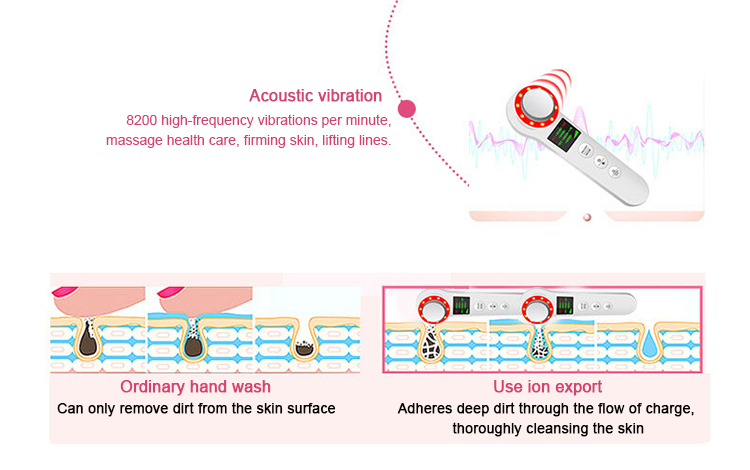 Acoustic vibration

8200 high-frequency vibrations per minute, massage health care, firming skin, lifting lines.

Ordinary hand wash

Can only remove dirt from the skin surface

Use ion export

Adheres deep dirt through the flow of charge, thoroughly cleansing the skin